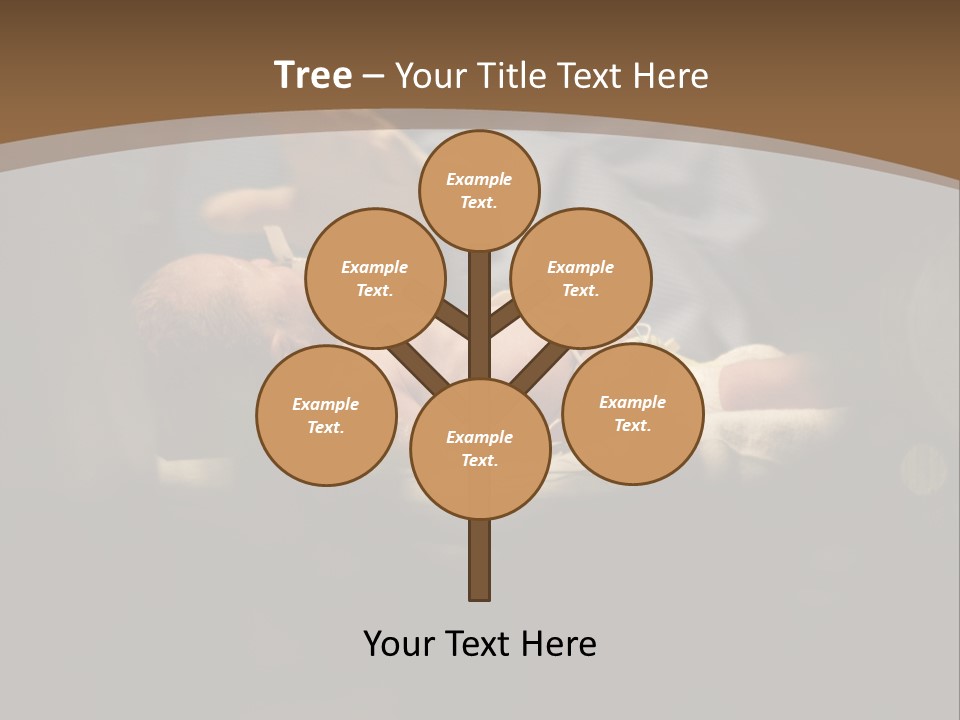 Tree – Your Title Text Here

Example Text.

Example Text.

Example Text.

Example Text.

Example Text.

Example Text.

Your Text Here